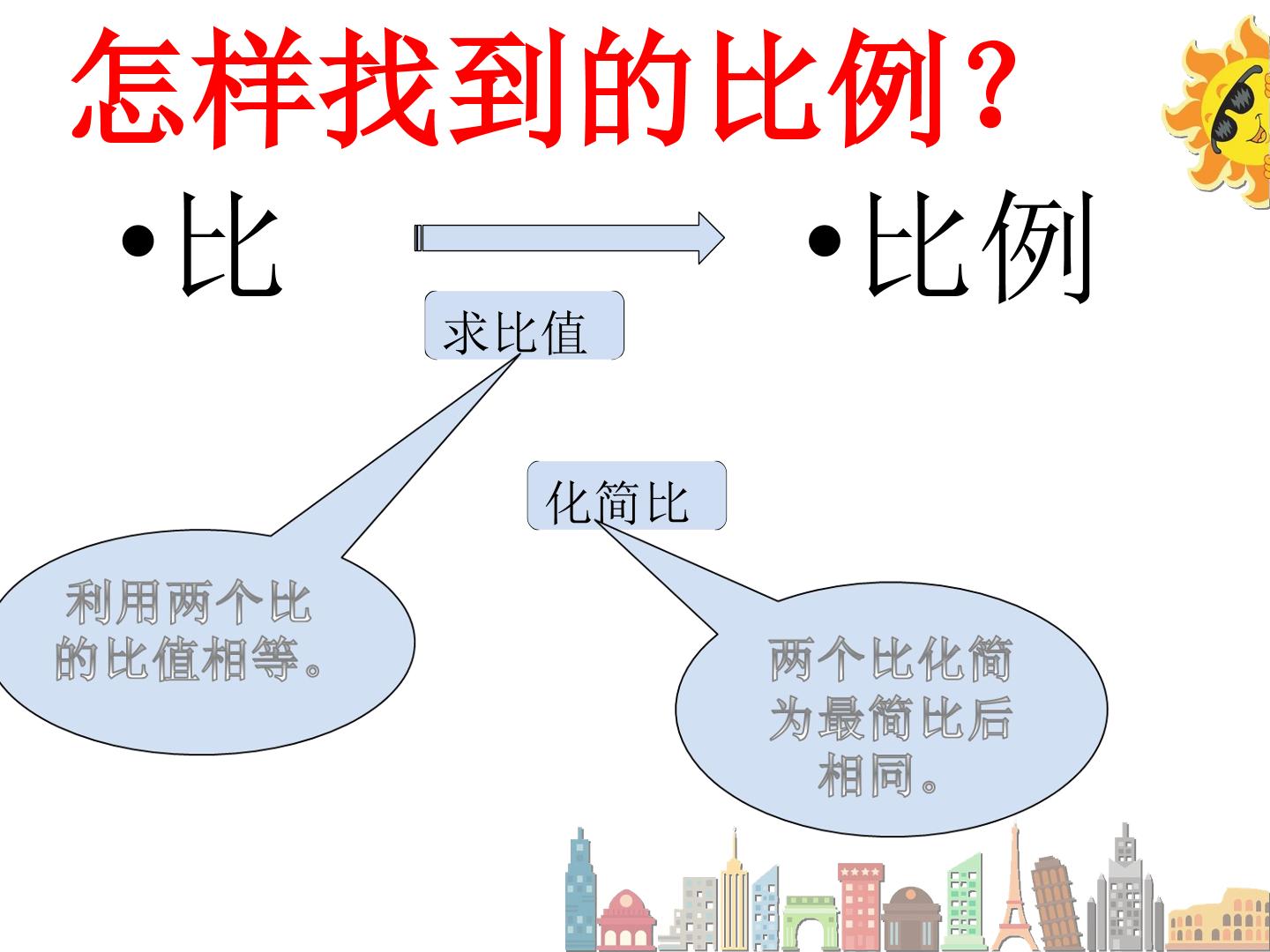 怎样找到的比例？

•比

•比例

求比值

化简比

利用两个比的比值相等。

两个比化简为最简比后相同。